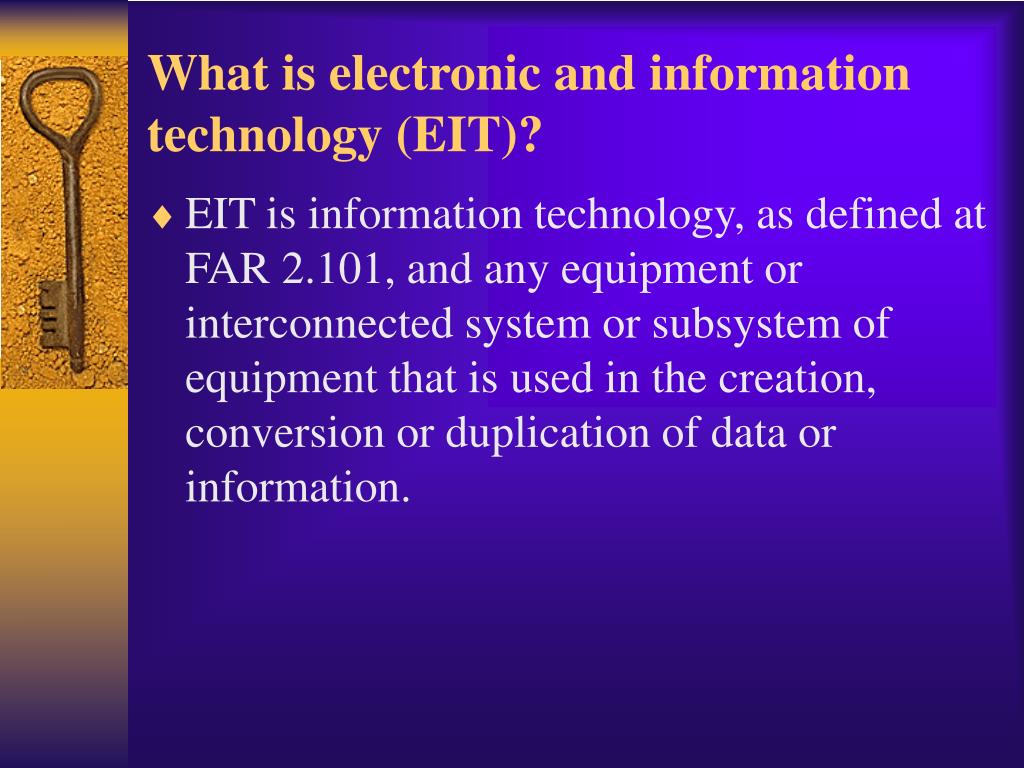 What is electronic and information technology (EIT)?

♦ EIT is information technology, as defined at FAR 2.101, and any equipment or interconnected system or subsystem of equipment that is used in the creation, conversion or duplication of data or information.